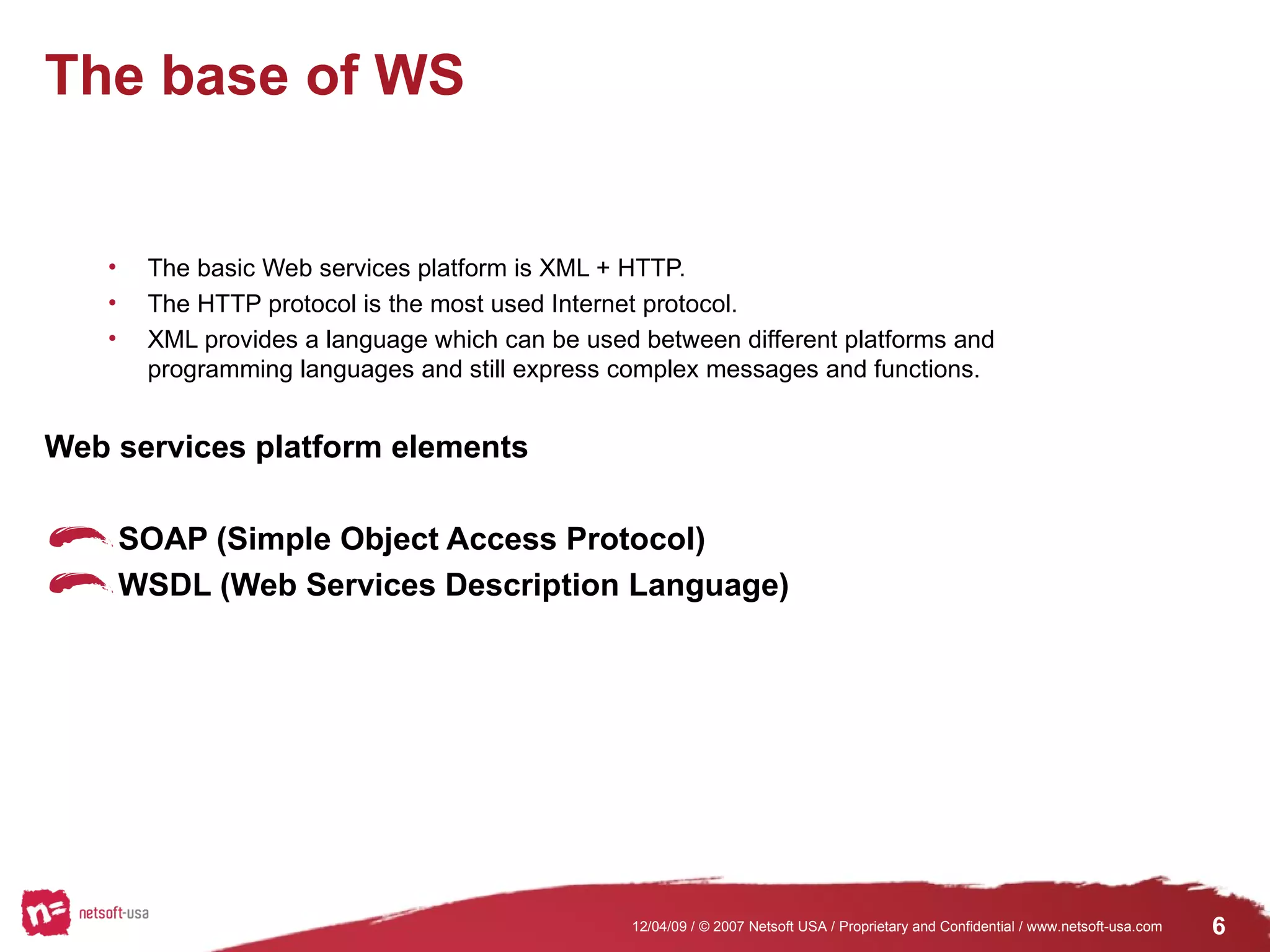 The base of WS

• The basic Web services platform is XML + HTTP.
• The HTTP protocol is the most used Internet protocol.
• XML provides a language which can be used between different platforms and programming languages and still express complex messages and functions.

Web services platform elements

SOAP (Simple Object Access Protocol)
WSDL (Web Services Description Language)

n= netsoft-usa

12/04/09 / © 2007 Netsoft USA / Proprietary and Confidential / www.netsoft-usa.com

6